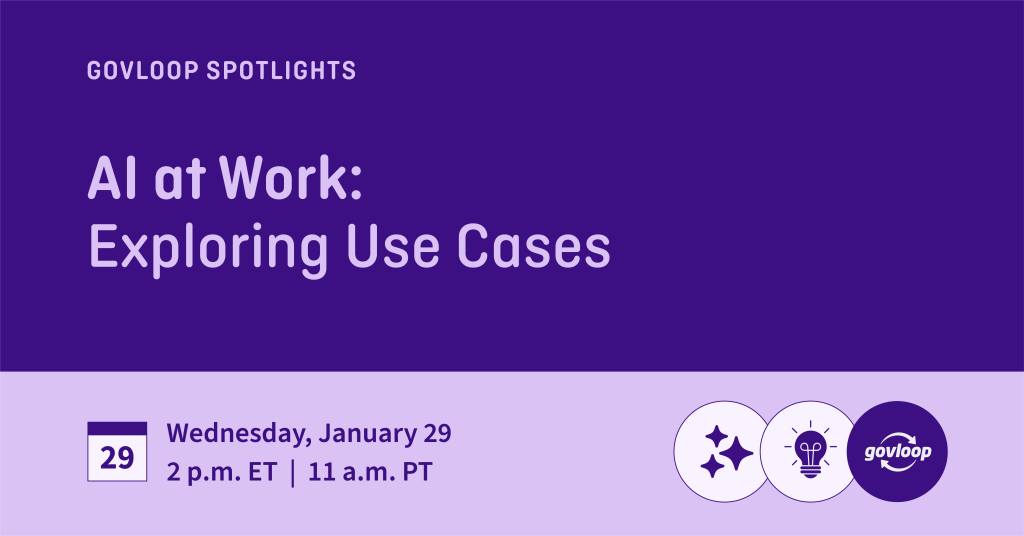 GOVLOOP SPOTLIGHTS

AI at Work:
Exploring Use Cases

29

Wednesday, January 29
2 p.m. ET | 11 a.m. PT

govloop